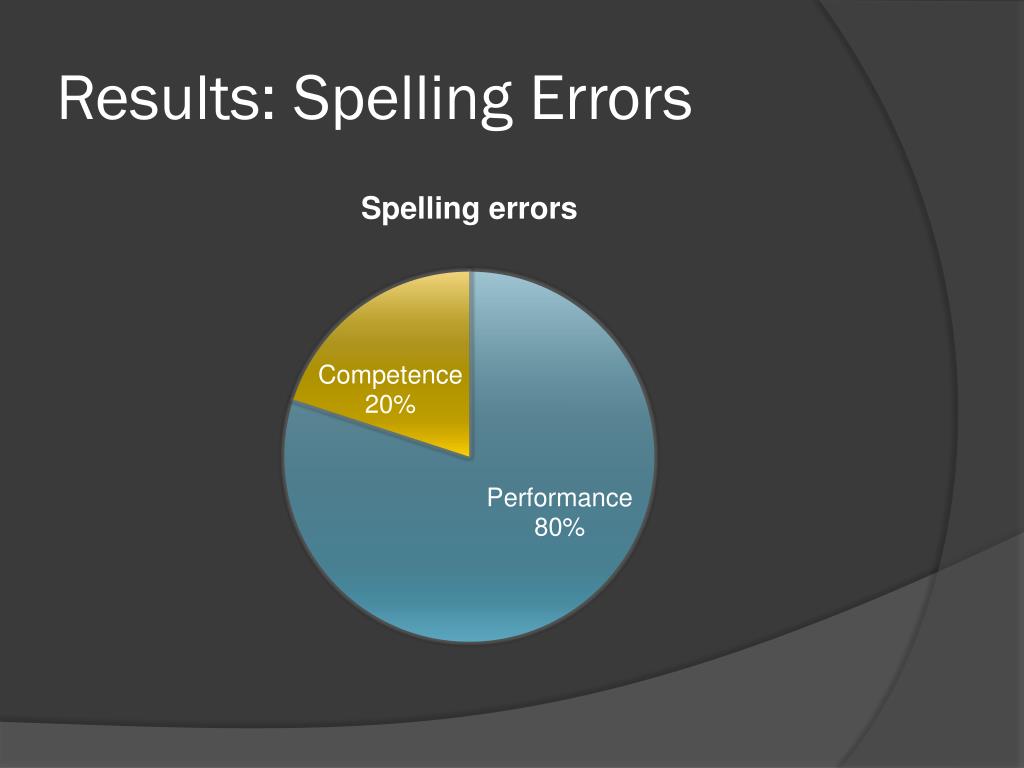 Results: Spelling Errors

Spelling errors

Competence
20%

Performance
80%